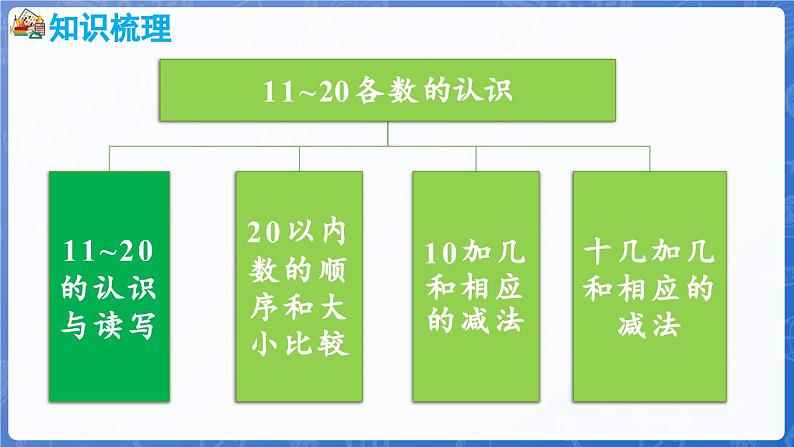 知识梳理

11~20各数的认识

11~20的认识与读写

20以内数的顺序和大小比较

10加几和相应的减法

十几加几和相应的减法